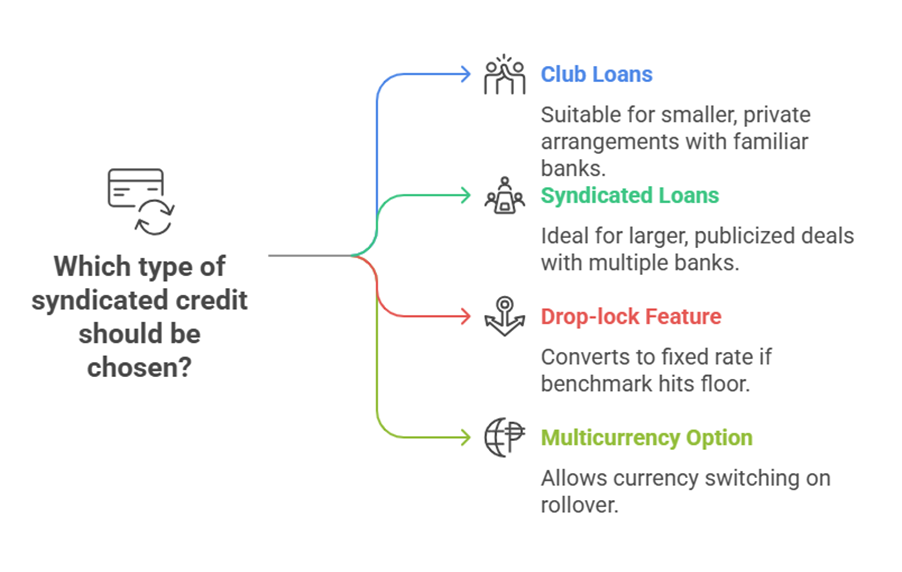 Which type of syndicated credit should be chosen?

Club Loans

Suitable for smaller, private arrangements with familiar banks.

Syndicated Loans

Ideal for larger, publicized deals with multiple banks.

Drop-lock Feature

Converts to fixed rate if benchmark hits floor.

Multicurrency Option

Allows currency switching on rollover.